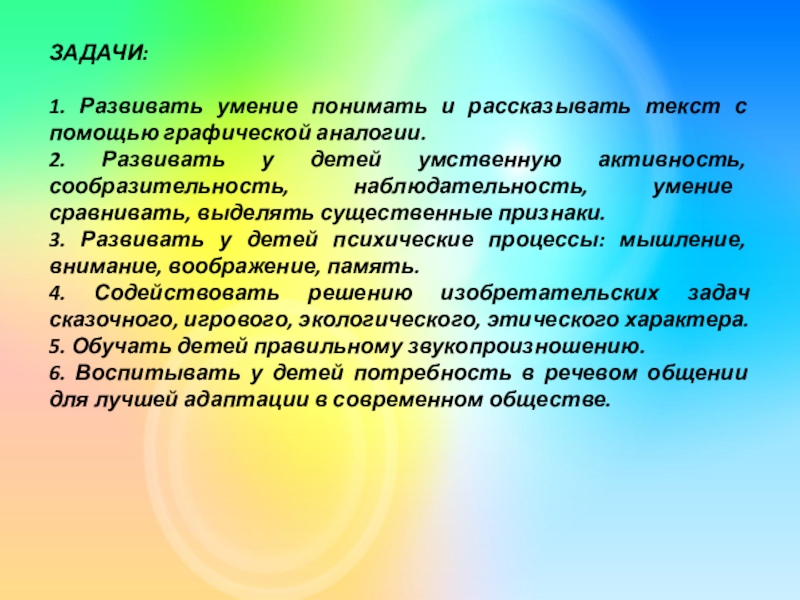 ЗАДАЧИ:

1. Развивать умение понимать и рассказывать текст с помощью графической аналогии.
2. Развивать у детей умственную активность, сообразительность, наблюдательность, умение сравнивать, выделять существенные признаки.
3. Развивать у детей психические процессы: мышление, внимание, воображение, память.
4. Содействовать решению изобретательских задач сказочного, игрового, экологического, этического характера.
5. Обучать детей правильному звукопроизношению.
6. Воспитывать у детей потребность в речевом общении для лучшей адаптации в современном обществе.